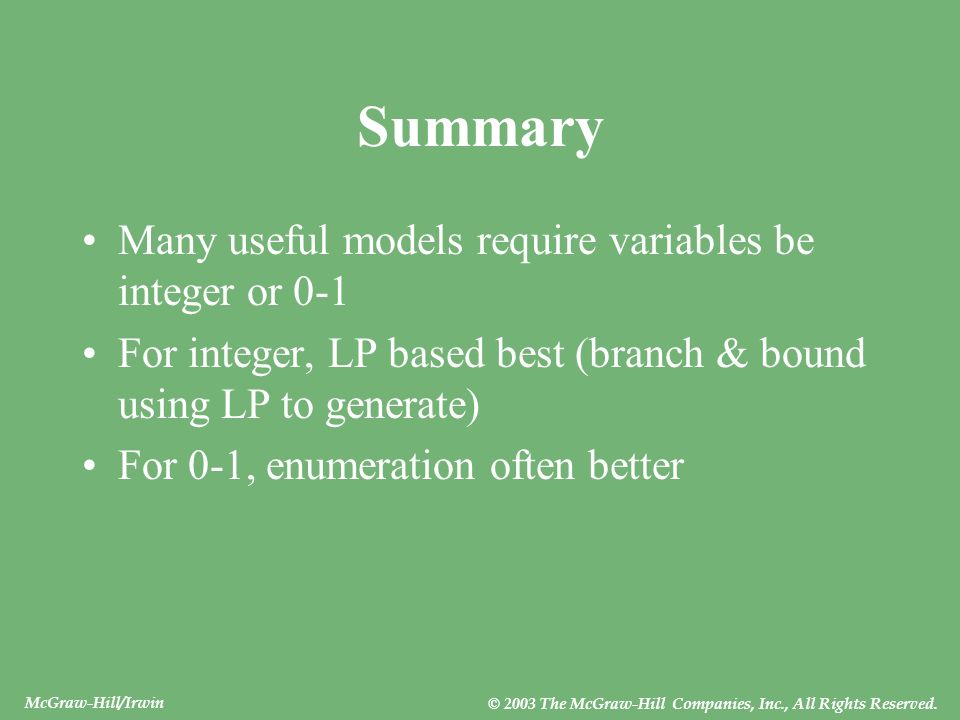 Summary

• Many useful models require variables be integer or 0-1

• For integer, LP based best (branch & bound using LP to generate)

• For 0-1, enumeration often better

McGraw-Hill/Irwin

© 2003 The McGraw-Hill Companies, Inc., All Rights Reserved.